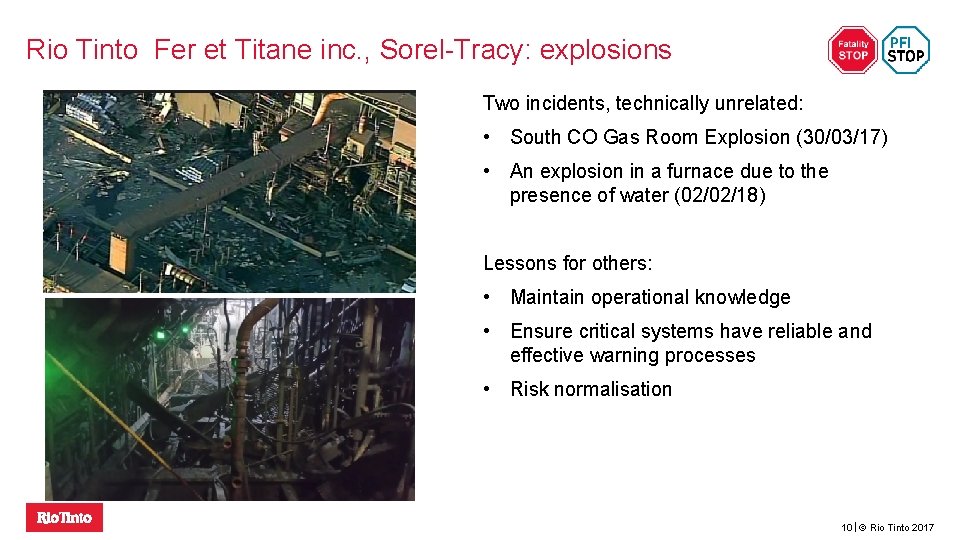 Rio Tinto Fer et Titane inc., Sorel-Tracy: explosions

Fatality STOP

PFI STOP

Two incidents, technically unrelated:

• South CO Gas Room Explosion (30/03/17)

• An explosion in a furnace due to the presence of water (02/02/18)

Lessons for others:

• Maintain operational knowledge

• Ensure critical systems have reliable and effective warning processes

• Risk normalisation

RioTinto

10 | © Rio Tinto 2017